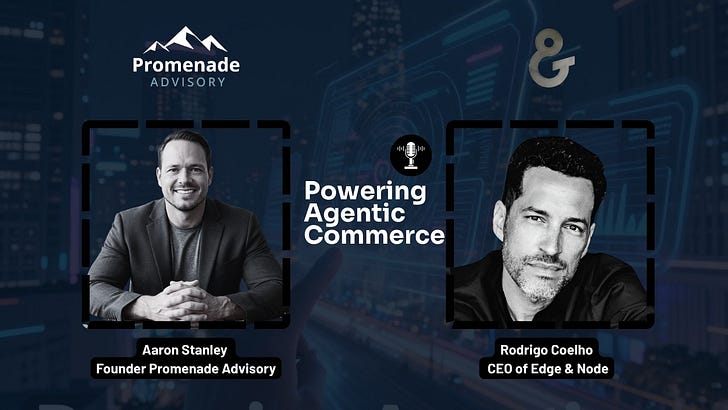 Promenade
ADVISORY

&

Powering
Agentic
Commerce

Aaron Stanley
Founder Promenade Advisory

Rodrigo Coelho
CEO of Edge & Node